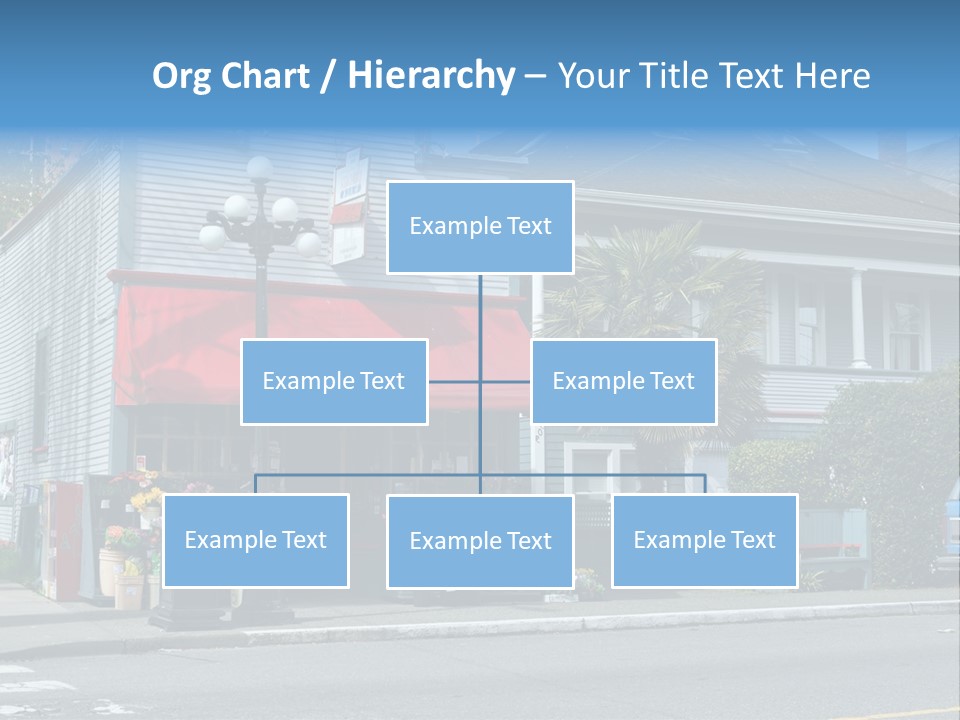 Org Chart / Hierarchy – Your Title Text Here

Example Text

Example Text

Example Text

Example Text

Example Text

Example Text